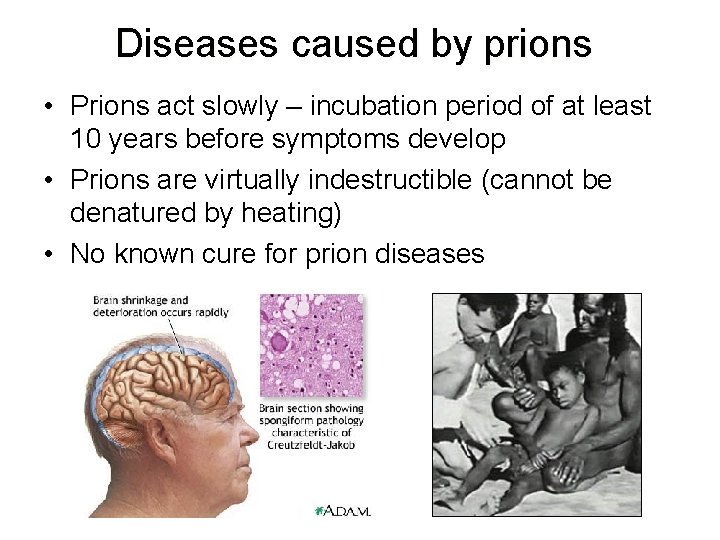 Diseases caused by prions

• Prions act slowly – incubation period of at least 10 years before symptoms develop
• Prions are virtually indestructible (cannot be denatured by heating)
• No known cure for prion diseases

Brain shrinkage and deterioration occurs rapidly

Brain section showing spongiform pathology characteristic of Creutzfeldt-Jakob

A.D.A.M.